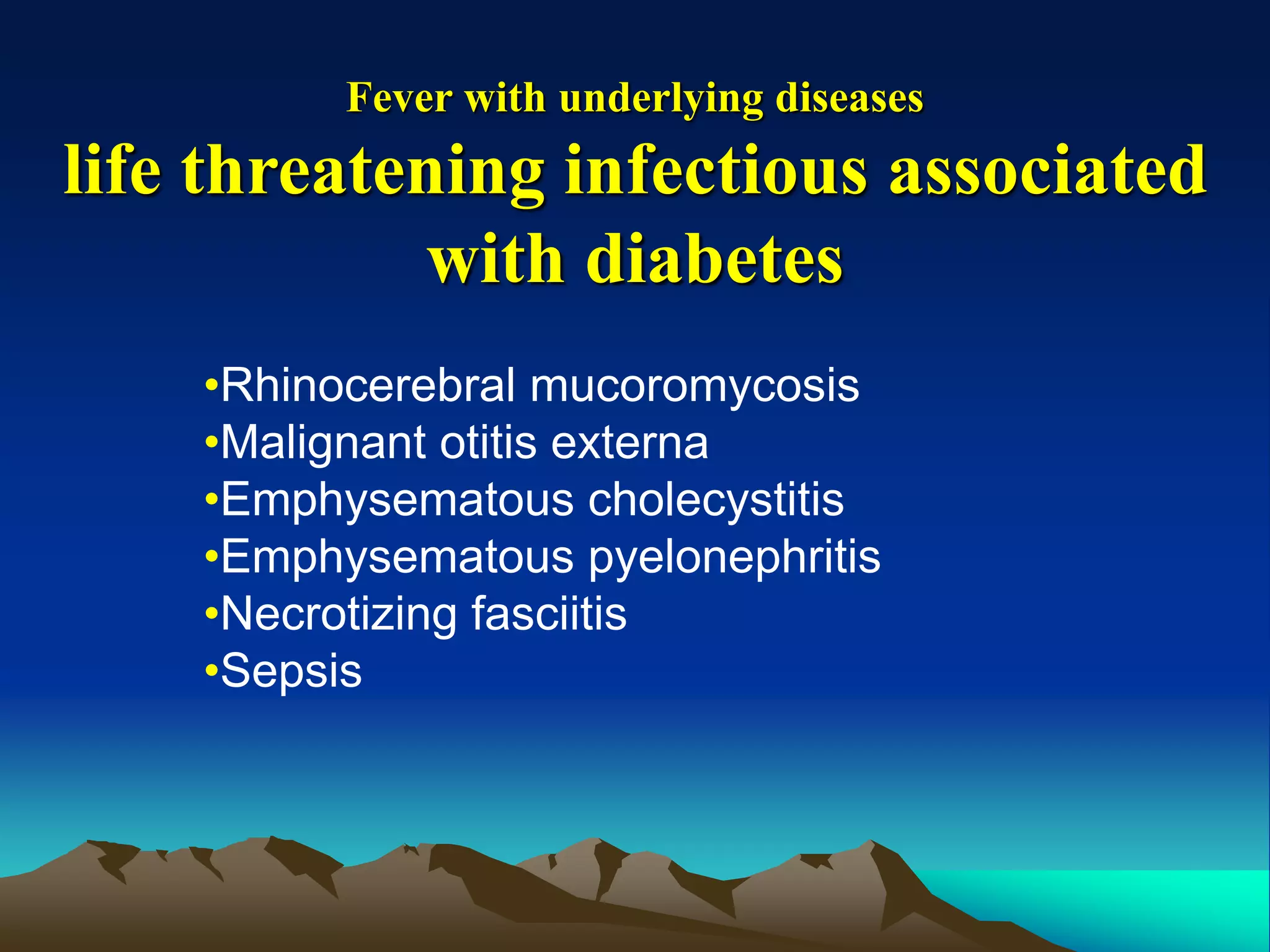 Fever with underlying diseases
life threatening infectious associated with diabetes

•Rhinocerebral mucoromycosis
•Malignant otitis externa
•Emphysematous cholecystitis
•Emphysematous pyelonephritis
•Necrotizing fasciitis
•Sepsis